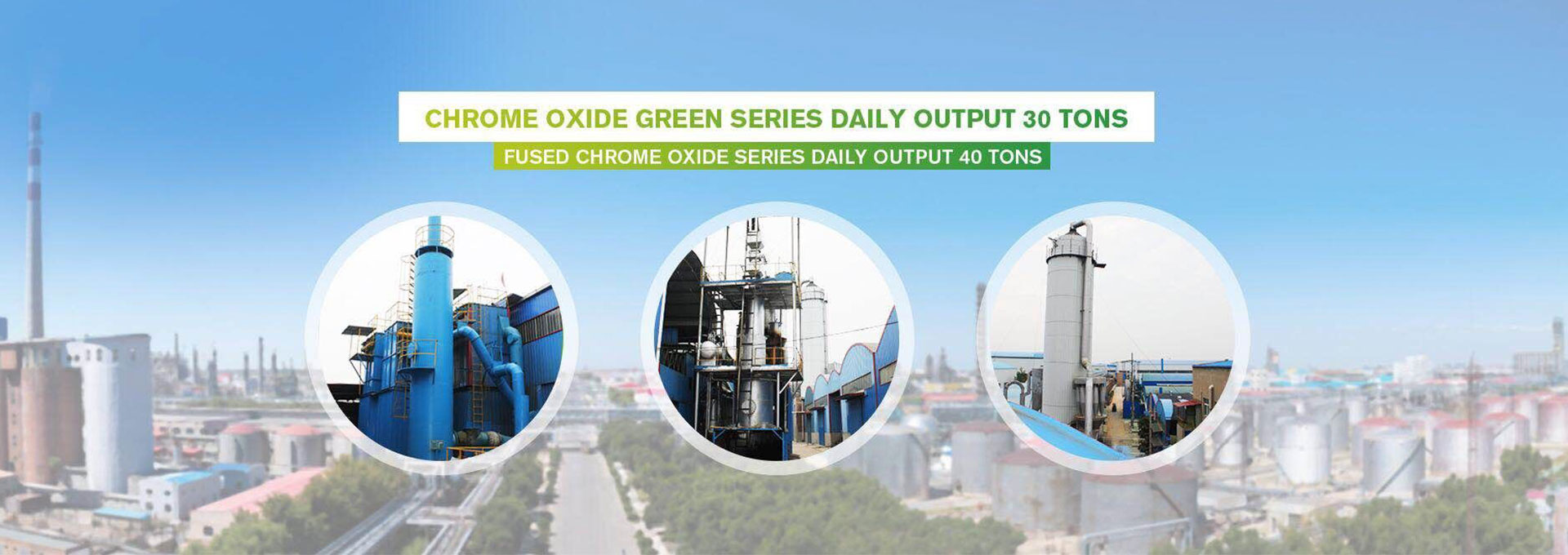 CHROME OXIDE GREEN SERIES DAILY OUTPUT 30 TONS

FUSED CHROME OXIDE SERIES DAILY OUTPUT 40 TONS